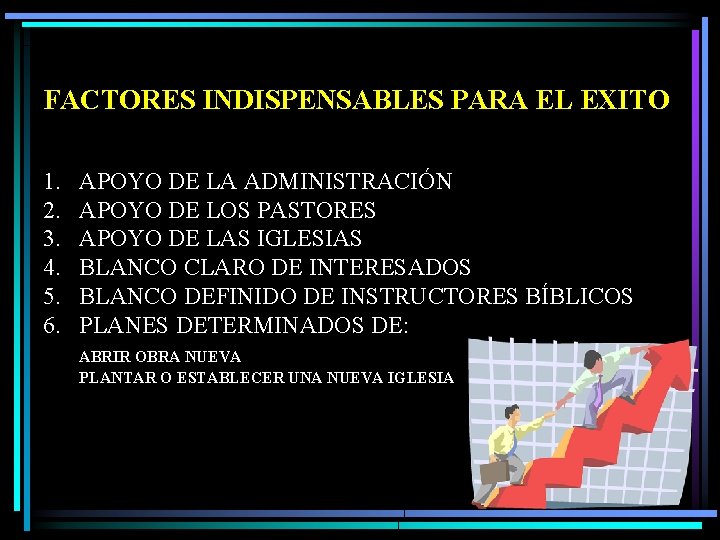 FACTORES INDISPENSABLES PARA EL EXITO

1. APOYO DE LA ADMINISTRACIÓN
2. APOYO DE LOS PASTORES
3. APOYO DE LAS IGLESIAS
4. BLANCO CLARO DE INTERESADOS
5. BLANCO DEFINIDO DE INSTRUCTORES BÍBLICOS
6. PLANES DETERMINADOS DE:

ABRIR OBRA NUEVA
PLANTAR O ESTABLECER UNA NUEVA IGLESIA